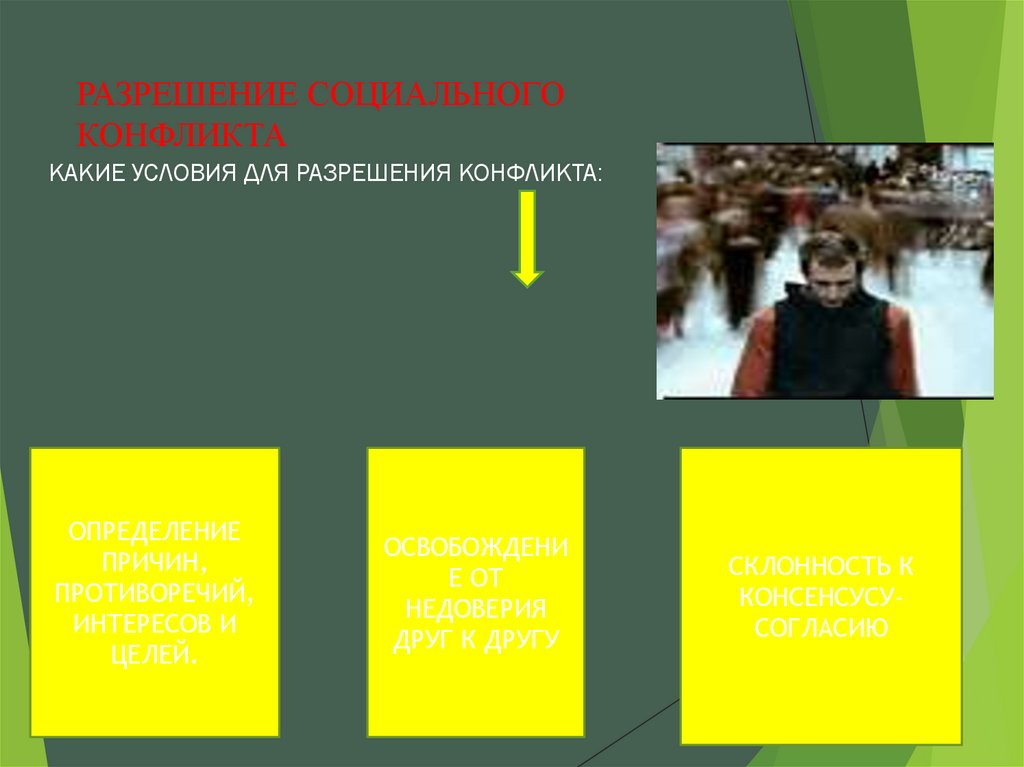 РАЗРЕШЕНИЕ СОЦИАЛЬНОГО КОНФЛИКТА

КАКИЕ УСЛОВИЯ ДЛЯ РАЗРЕШЕНИЯ КОНФЛИКТА:

ОПРЕДЕЛЕНИЕ ПРИЧИН, ПРОТИВОРЕЧИЙ, ИНТЕРЕСОВ И ЦЕЛЕЙ.

ОСВОБОЖДЕНИЕ ОТ НЕДОВЕРИЯ ДРУГ К ДРУГУ

СКЛОННОСТЬ К КОНСЕНСУСУ-СОГЛАСИЮ